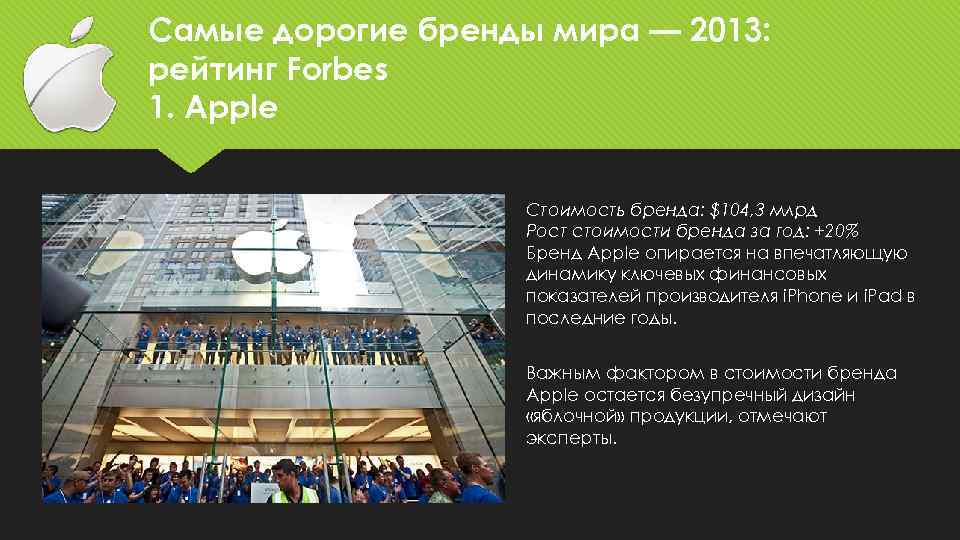 Самые дорогие бренды мира — 2013: рейтинг Forbes
1. Apple

Стоимость бренда: $104,3 млрд
Рост стоимости бренда за год: +20%
Бренд Apple опирается на впечатляющую динамику ключевых финансовых показателей производителя iPhone и iPad в последние годы.

Важным фактором в стоимости бренда Apple остается безупречный дизайн «яблочной» продукции, отмечают эксперты.